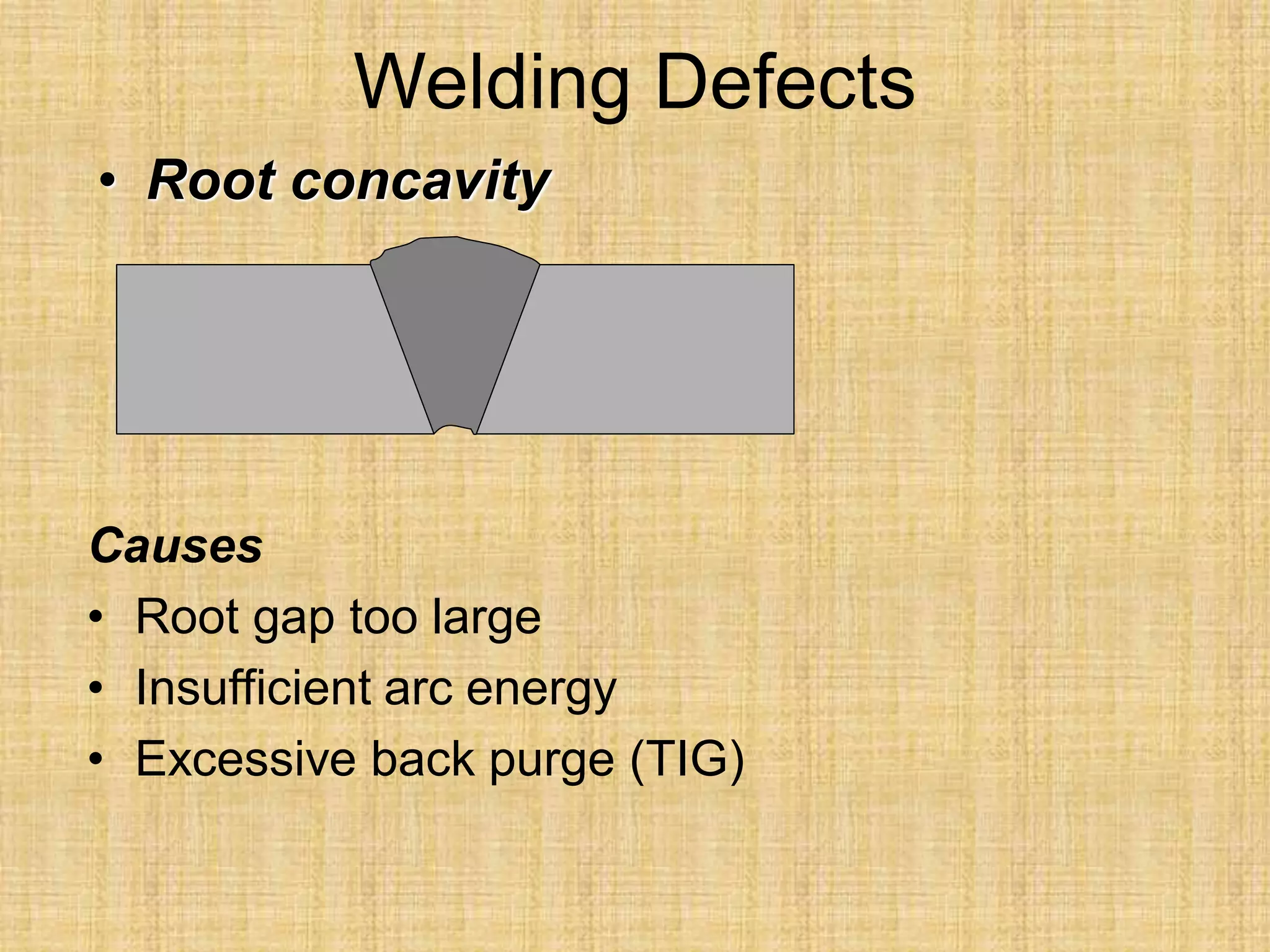 Welding Defects

• Root concavity

Causes

• Root gap too large
• Insufficient arc energy
• Excessive back purge (TIG)